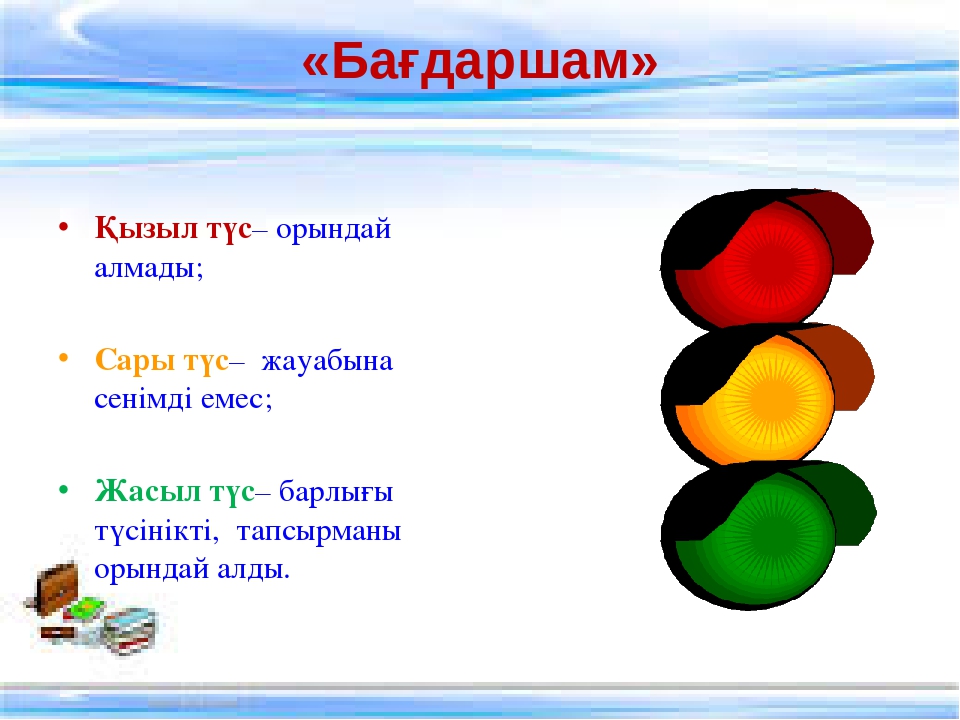 «Бағдаршам»

• Қызыл түс– орындай алмады;

• Сары түс– жауабына сенімді емес;

• Жасыл түс– барлығы түсінікті, тапсырманы орындай алды.